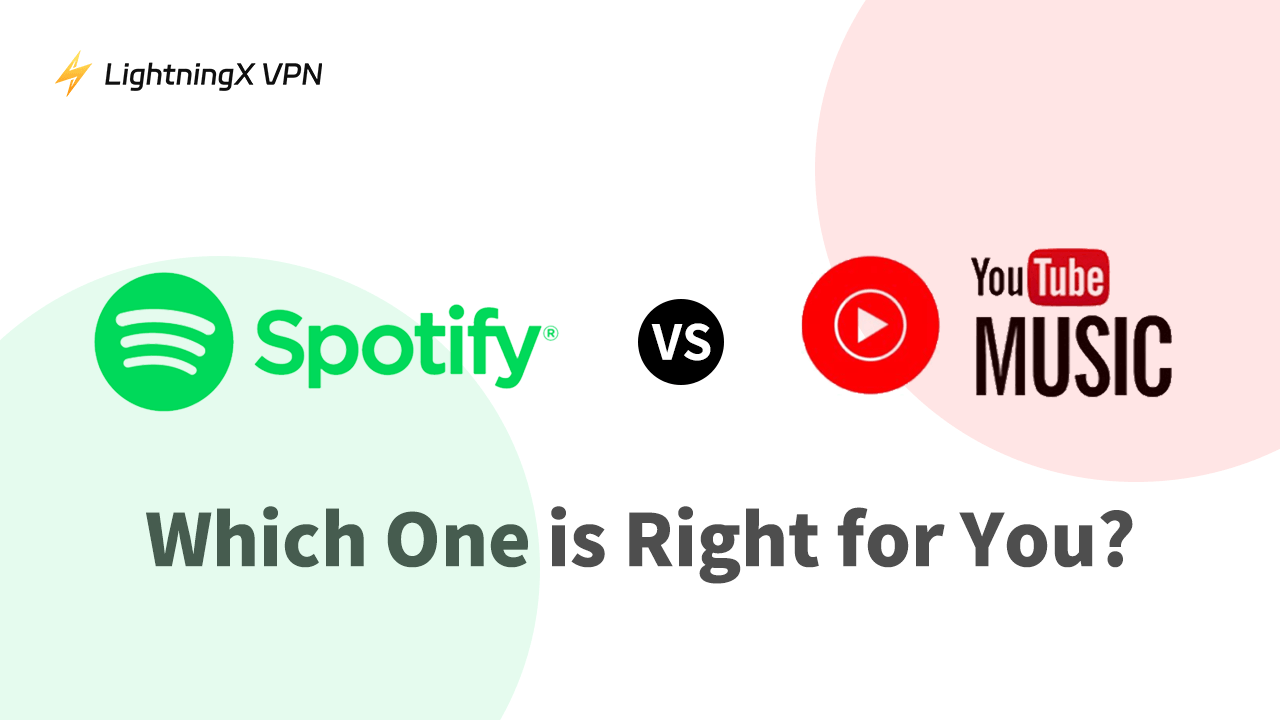 LightningX VPN

Spotify®

VS

YouTube MUSIC

Which One is Right for You?